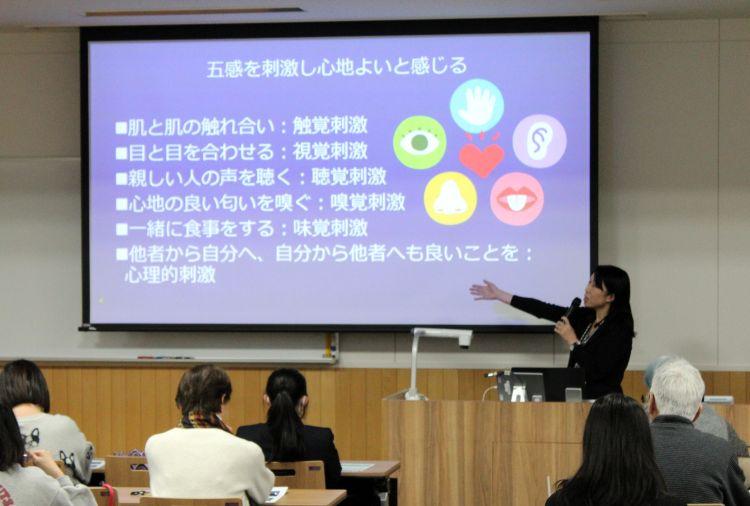 五感を刺激し心地よいと感じる

■肌と肌の触れ合い：触覚刺激
■目と目を合わせる：視覚刺激
■親しい人の声を聴く：聴覚刺激
■心地の良い匂いを嗅ぐ：嗅覚刺激
■一緒に食事をする：味覚刺激
■他者から自分へ、自分から他者へも良いことを：心理的刺激